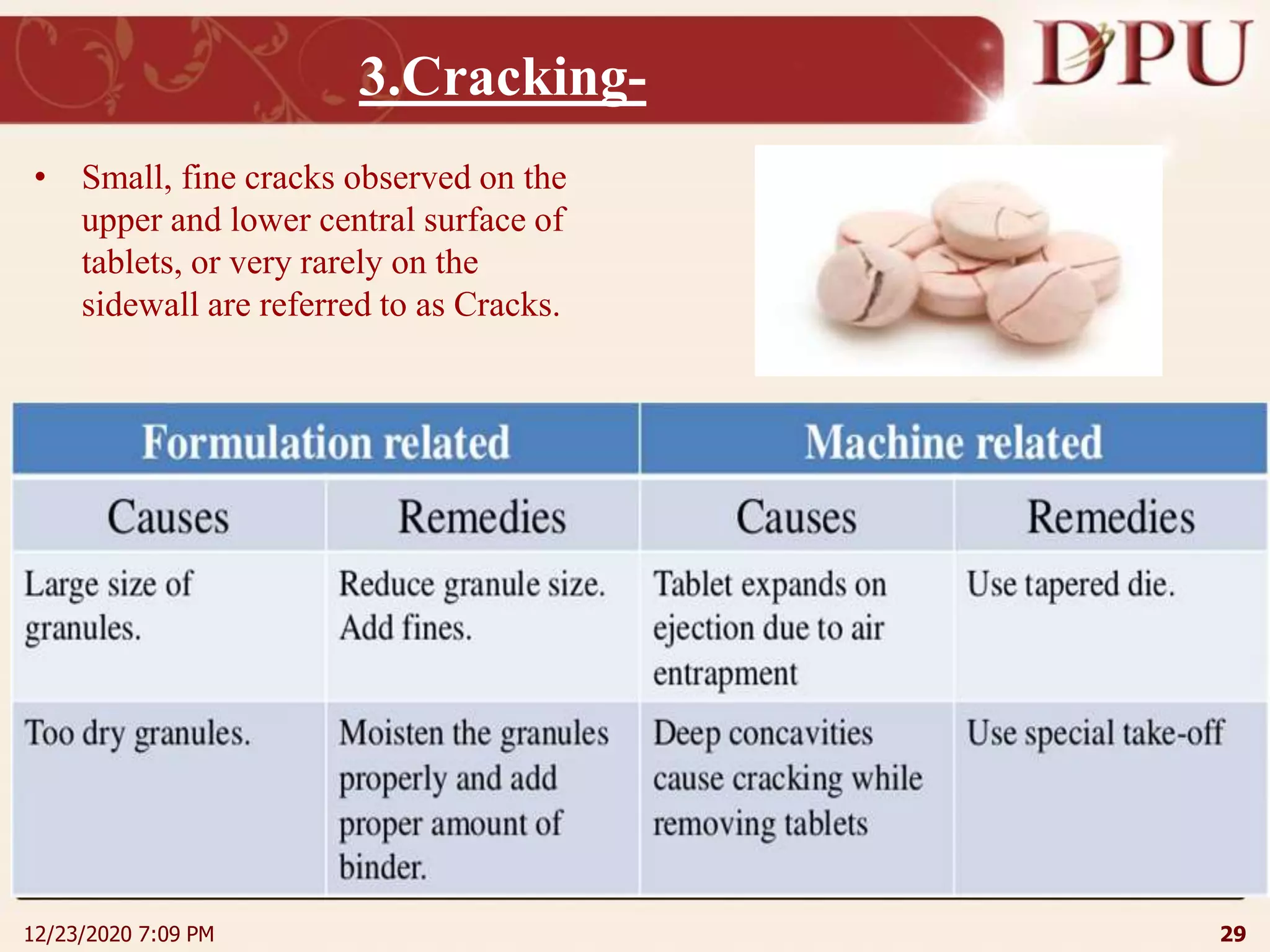 3.Cracking-

DPU

• Small, fine cracks observed on the upper and lower central surface of tablets, or very rarely on the sidewall are referred to as Cracks.

| Formulation related | | Machine related | |
|---|---|---|---|
| Causes | Remedies | Causes | Remedies |
| Large size of granules. | Reduce granule size. Add fines. | Tablet expands on ejection due to air entrapment | Use tapered die. |
| Too dry granules. | Moisten the granules properly and add proper amount of binder. | Deep concavities cause cracking while removing tablets | Use special take-off |

12/23/2020 7:09 PM

29